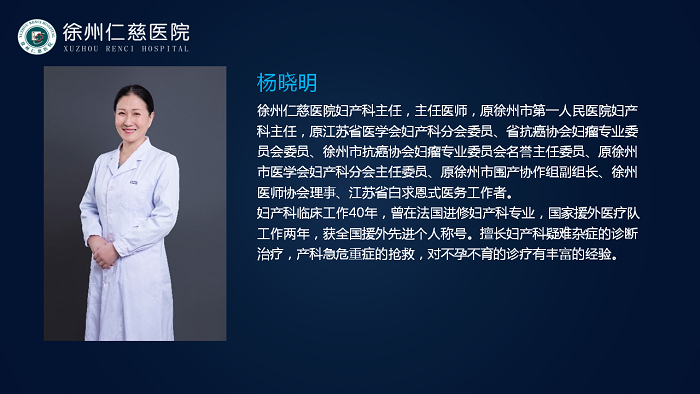 徐州仁慈医院
XUZHOU RENCI HOSPITAL

杨晓明

徐州仁慈医院妇产科主任，主任医师，原徐州市第一人民医院妇产科主任，原江苏省医学会妇产科分会委员、省抗癌协会妇瘤专业委员会委员、徐州市抗癌协会妇瘤专业委员会名誉主任委员、原徐州市医学会妇产科分会主任委员、原徐州市围产协作组副组长、徐州医师协会理事、江苏省白求恩式医务工作者。
妇产科临床工作40年，曾在法国进修妇产科专业，国家援外医疗队工作两年，获全国援外先进个人称号。擅长妇产科疑难杂症的诊断治疗，产科急危重症的抢救，对不孕不育的诊疗有丰富的经验。